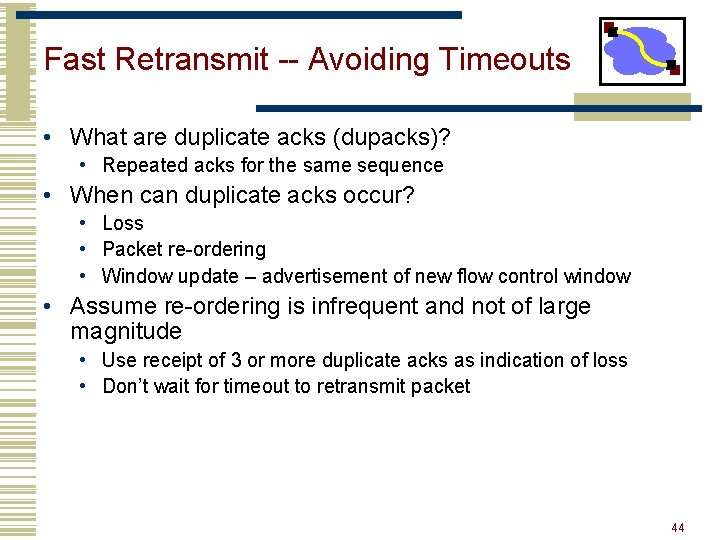 Fast Retransmit -- Avoiding Timeouts

• What are duplicate acks (dupacks)?
  • Repeated acks for the same sequence
• When can duplicate acks occur?
  • Loss
  • Packet re-ordering
  • Window update – advertisement of new flow control window
• Assume re-ordering is infrequent and not of large magnitude
  • Use receipt of 3 or more duplicate acks as indication of loss
  • Don't wait for timeout to retransmit packet

44